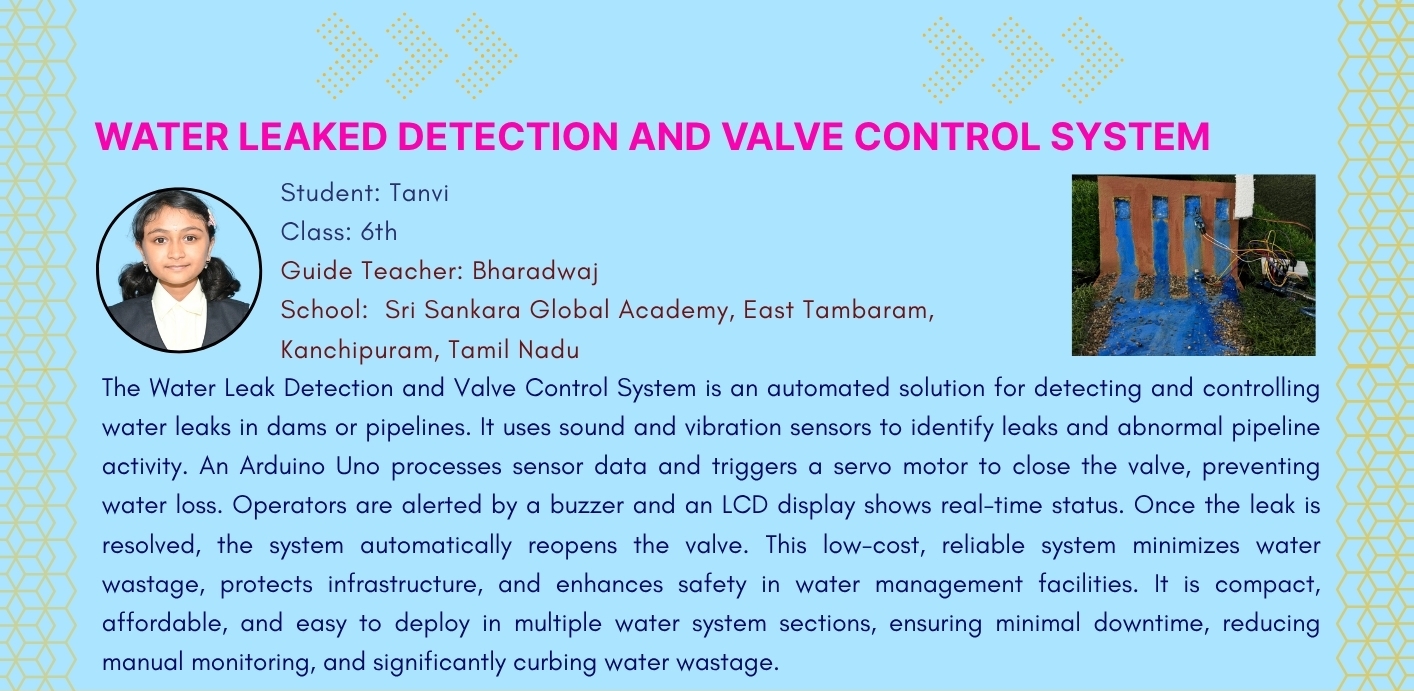 WATER LEAKED DETECTION AND VALVE CONTROL SYSTEM

Student: Tanvi
Class: 6th
Guide Teacher: Bharadwaj
School: Sri Sankara Global Academy, East Tambaram, Kanchipuram, Tamil Nadu

The Water Leak Detection and Valve Control System is an automated solution for detecting and controlling water leaks in dams or pipelines. It uses sound and vibration sensors to identify leaks and abnormal pipeline activity. An Arduino Uno processes sensor data and triggers a servo motor to close the valve, preventing water loss. Operators are alerted by a buzzer and an LCD display shows real-time status. Once the leak is resolved, the system automatically reopens the valve. This low-cost, reliable system minimizes water wastage, protects infrastructure, and enhances safety in water management facilities. It is compact, affordable, and easy to deploy in multiple water system sections, ensuring minimal downtime, reducing manual monitoring, and significantly curbing water wastage.